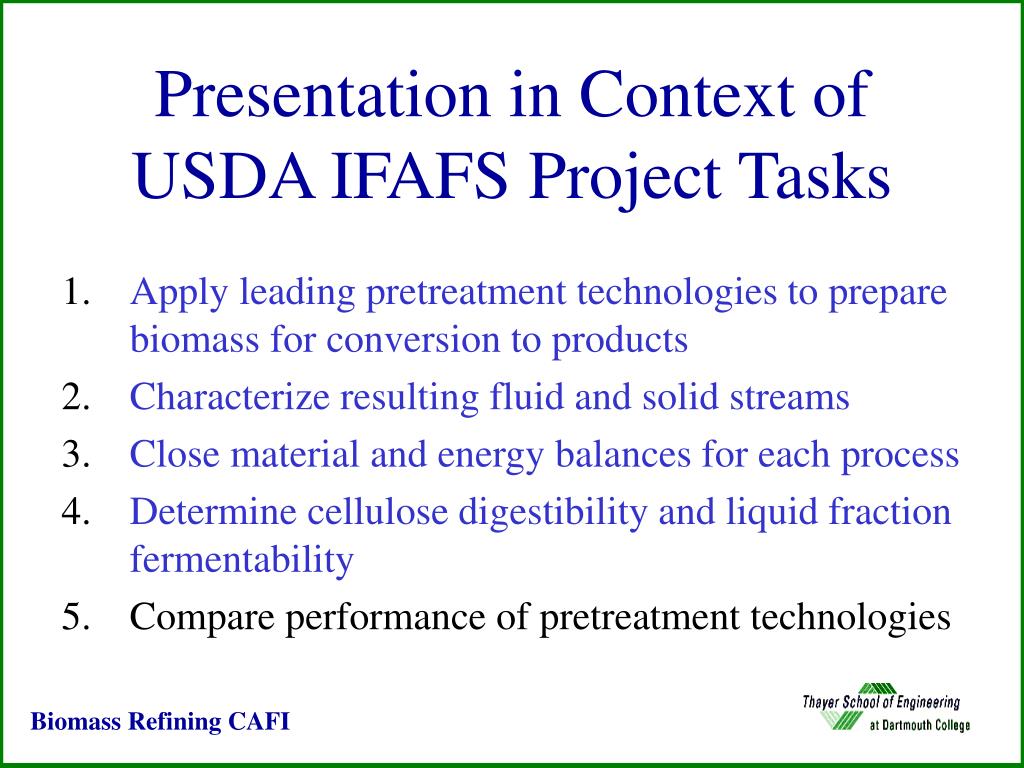 Presentation in Context of USDA IFAFS Project Tasks

1. Apply leading pretreatment technologies to prepare biomass for conversion to products
2. Characterize resulting fluid and solid streams
3. Close material and energy balances for each process
4. Determine cellulose digestibility and liquid fraction fermentability
5. Compare performance of pretreatment technologies

Biomass Refining CAFI

Thayer School of Engineering at Dartmouth College